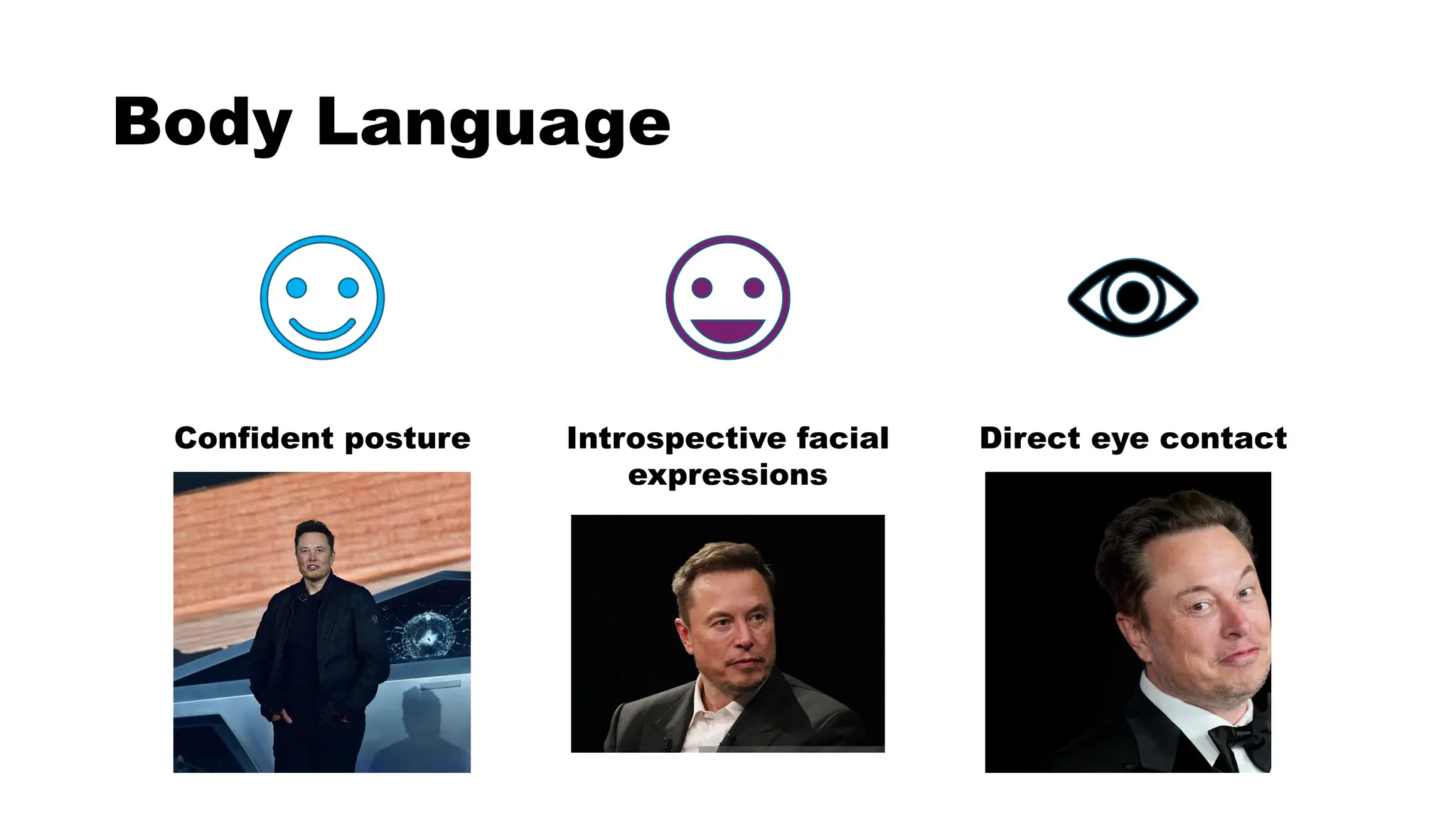 Body Language

Confident posture

Introspective facial expressions

Direct eye contact